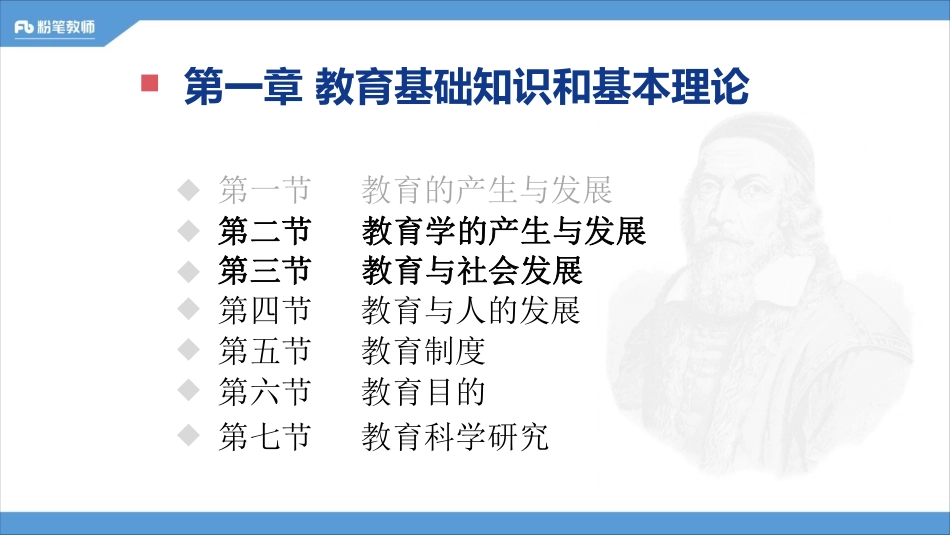 Fb 粉笔教师

第一章 教育基础知识和基本理论

第一节 教育的产生与发展
第二节 教育学的产生与发展
第三节 教育与社会发展
第四节 教育与人的发展
第五节 教育制度
第六节 教育目的
第七节 教育科学研究